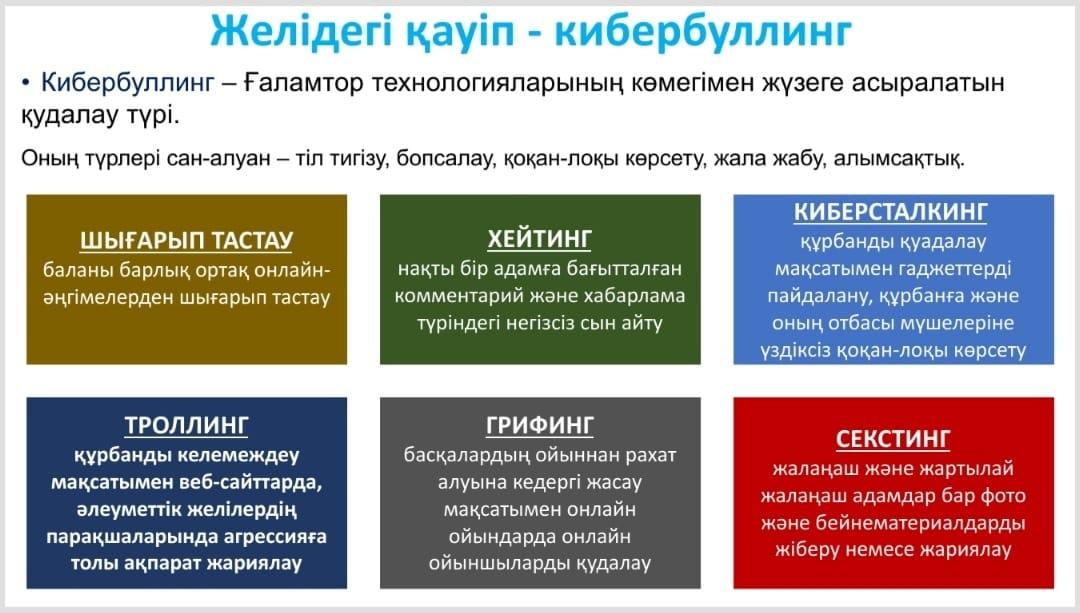 Желідегі қауіп - кибербуллинг

• Кибербуллинг – Ғаламтор технологияларының көмегімен жүзеге асыралатын қудалау түрі.

Оның түрлері сан-алуан – тіл тигізу, бопсалау, қоқан-лоқы көрсету, жала жабу, алымсақтық.

ШЫҒАРЫП ТАСТАУ
баланы барлық ортақ онлайн-әңгімелерден шығарып тастау

ХЕЙТИНГ
нақты бір адамға бағытталған комментарий және хабарлама түріндегі негізсіз сын айту

КИБЕРСТАЛКИНГ
құрбанды қуадалау мақсатымен гаджеттерді пайдалану, құрбанға және оның отбасы мүшелеріне үздіксіз қоқан-лоқы көрсету

ТРОЛЛИНГ
құрбанды келемеждеу мақсатымен веб-сайттарда, әлеуметтік желілердің парақшаларында агрессияға толы ақпарат жариялау

ГРИФИНГ
басқалардың ойыннан рахат алуына кедергі жасау мақсатымен онлайн ойындарда онлайн ойыншыларды қудалау

СЕКСТИНГ
жалаңаш және жартылай жалаңаш адамдар бар фото және бейнематериалдарды жіберу немесе жариялау